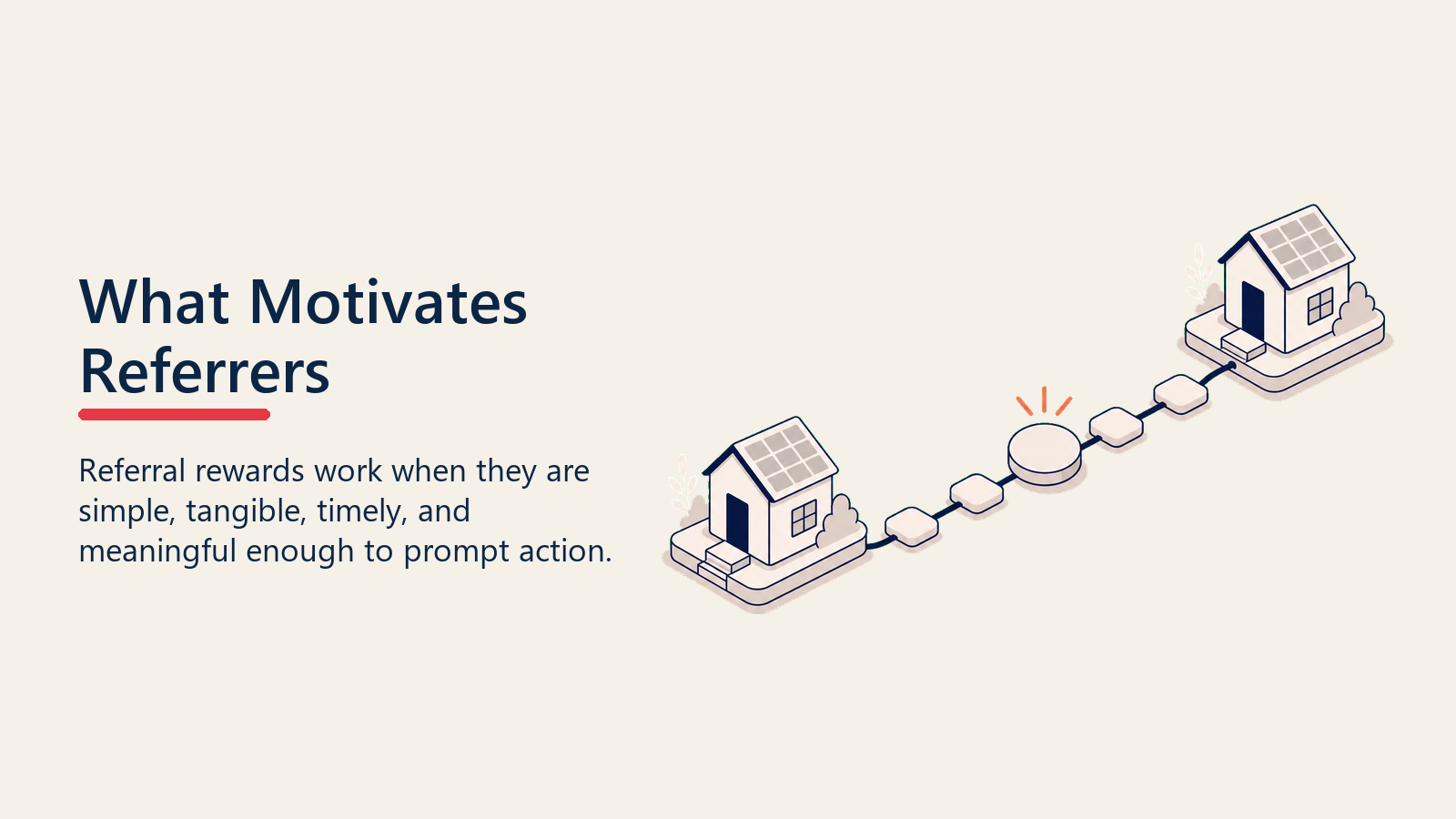 What Motivates Referrers

Referral rewards work when they are simple, tangible, timely, and meaningful enough to prompt action.